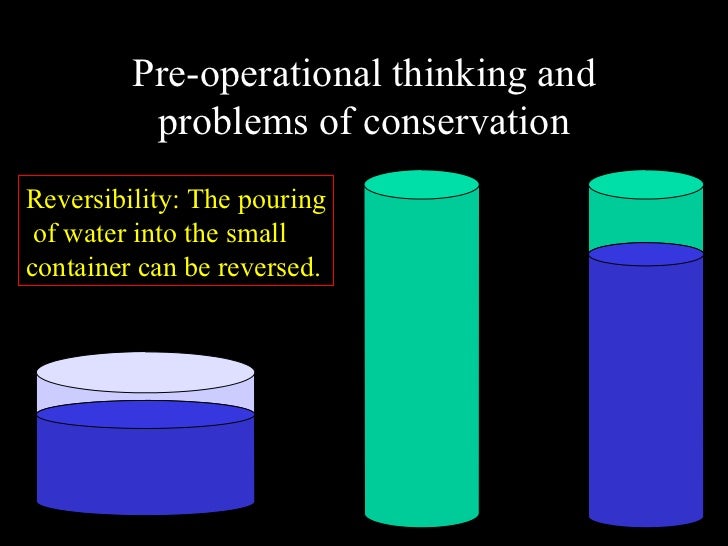 Pre-operational thinking and problems of conservation

Reversibility: The pouring of water into the small container can be reversed.